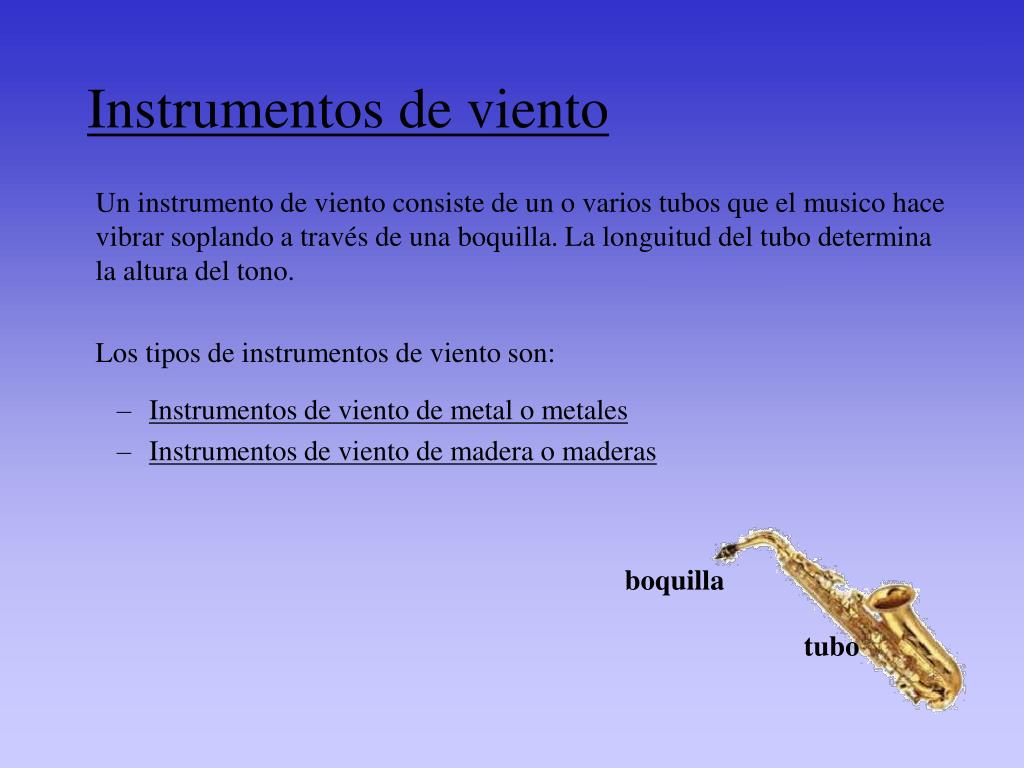 Instrumentos de viento

Un instrumento de viento consiste de un o varios tubos que el musico hace vibrar soplando a través de una boquilla. La longuitud del tubo determina la altura del tono.

Los tipos de instrumentos de viento son:

– Instrumentos de viento de metal o metales
– Instrumentos de viento de madera o maderas

boquilla

tubo